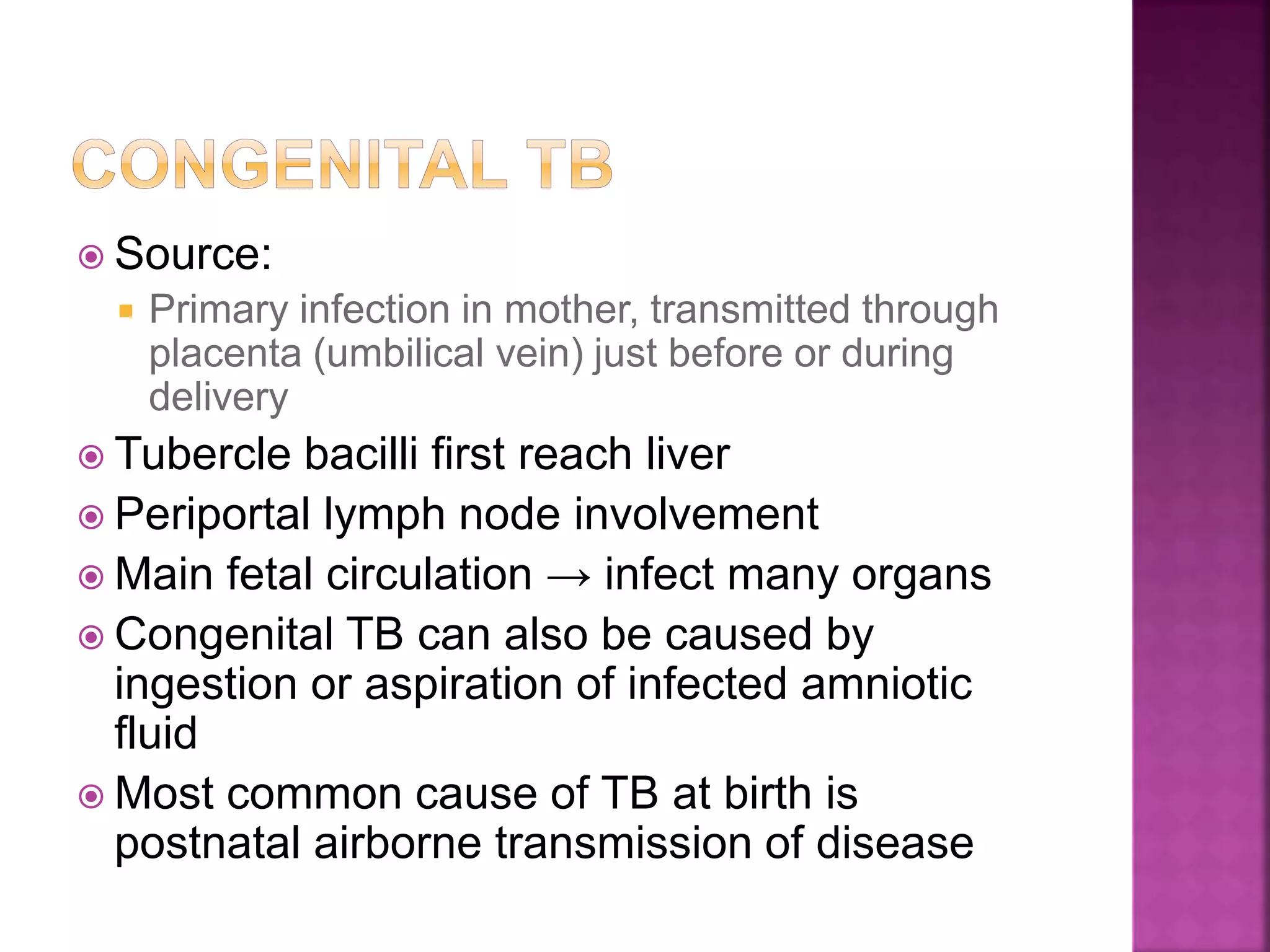 CONGENITAL TB

Source:

Primary infection in mother, transmitted through placenta (umbilical vein) just before or during delivery

Tubercle bacilli first reach liver

Periportal lymph node involvement

Main fetal circulation → infect many organs

Congenital TB can also be caused by ingestion or aspiration of infected amniotic fluid

Most common cause of TB at birth is postnatal airborne transmission of disease